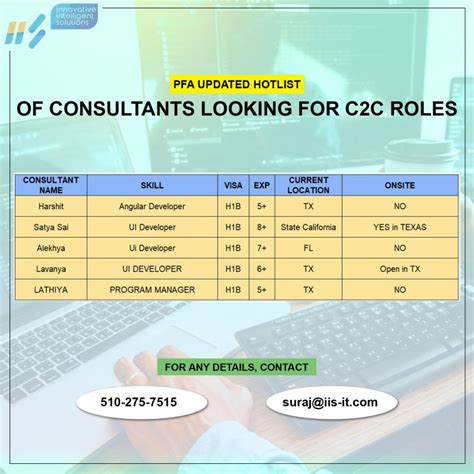 innovative intelligent solutions

PFA UPDATED HOTLIST

OF CONSULTANTS LOOKING FOR C2C ROLES

| CONSULTANT NAME | SKILL | VISA | EXP | CURRENT LOCATION | ONSITE |
|---|---|---|---|---|---|
| Harshit | Angular Developer | H1B | 5+ | TX | NO |
| Satya Sai | UI Developer | H1B | 8+ | State California | YES in TEXAS |
| Alekhya | Ui Developer | H1B | 7+ | FL | NO |
| Lavanya | UI DEVELOPER | H1B | 6+ | TX | Open in TX |
| LATHIYA | PROGRAM MANAGER | H1B | 5+ | TX | NO |

FOR ANY DETAILS, CONTACT

510-275-7515

suraj@iis-it.com